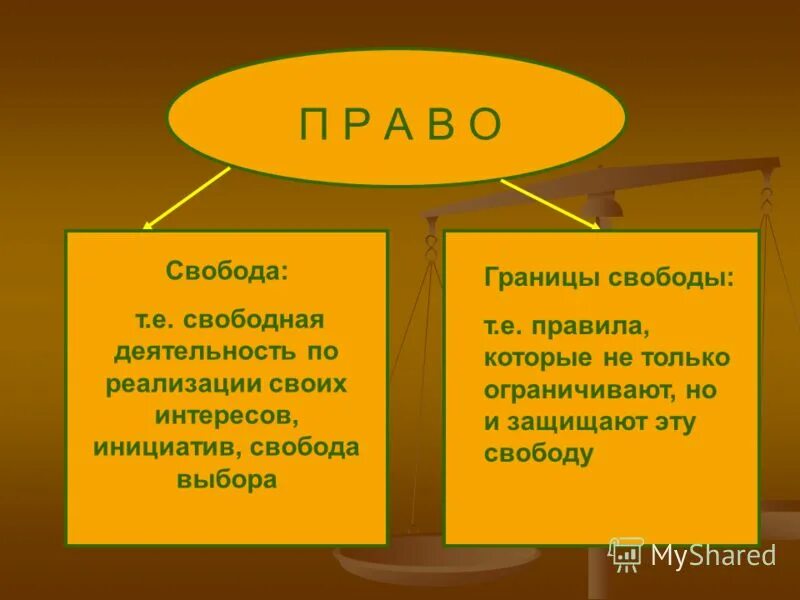 П Р А В О

Свобода:

т.е. свободная деятельность по реализации своих интересов, инициатив, свобода выбора

Границы свободы:

т.е. правила, которые не только ограничивают, но и защищают эту свободу

MyShared